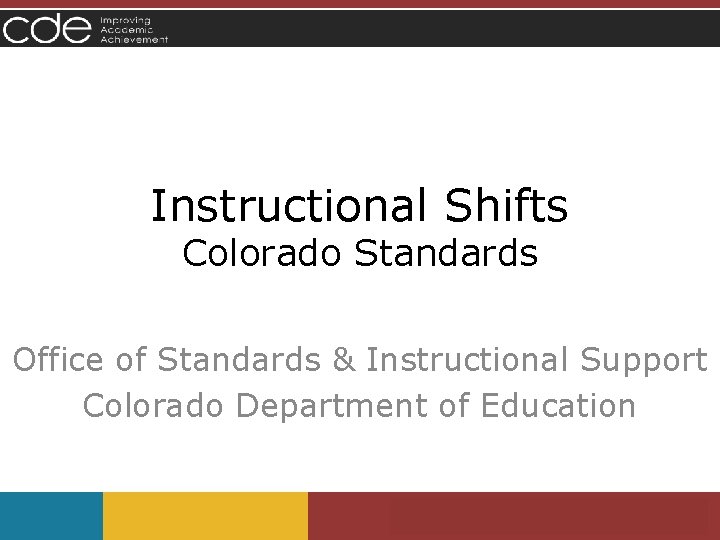 cde Improving Academic Achievement

Instructional Shifts
Colorado Standards

Office of Standards & Instructional Support
Colorado Department of Education